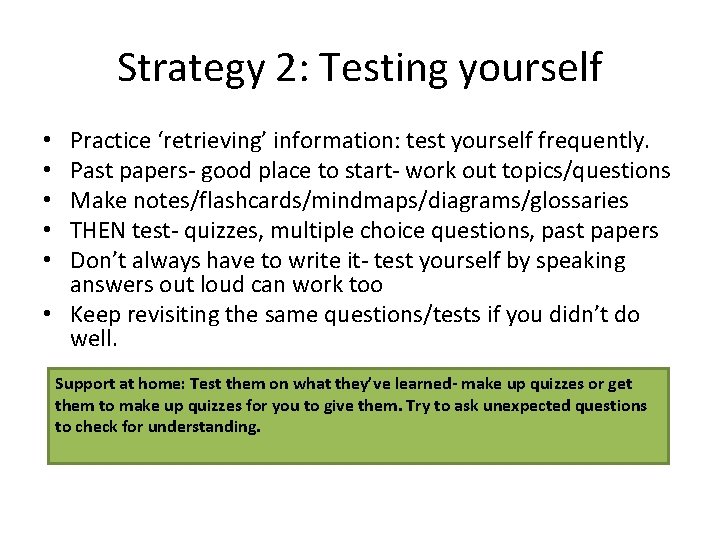 Strategy 2: Testing yourself

• Practice ‘retrieving’ information: test yourself frequently.
• Past papers- good place to start- work out topics/questions
• Make notes/flashcards/mindmaps/diagrams/glossaries
• THEN test- quizzes, multiple choice questions, past papers
• Don’t always have to write it- test yourself by speaking answers out loud can work too
• Keep revisiting the same questions/tests if you didn’t do well.

Support at home: Test them on what they’ve learned- make up quizzes or get them to make up quizzes for you to give them. Try to ask unexpected questions to check for understanding.